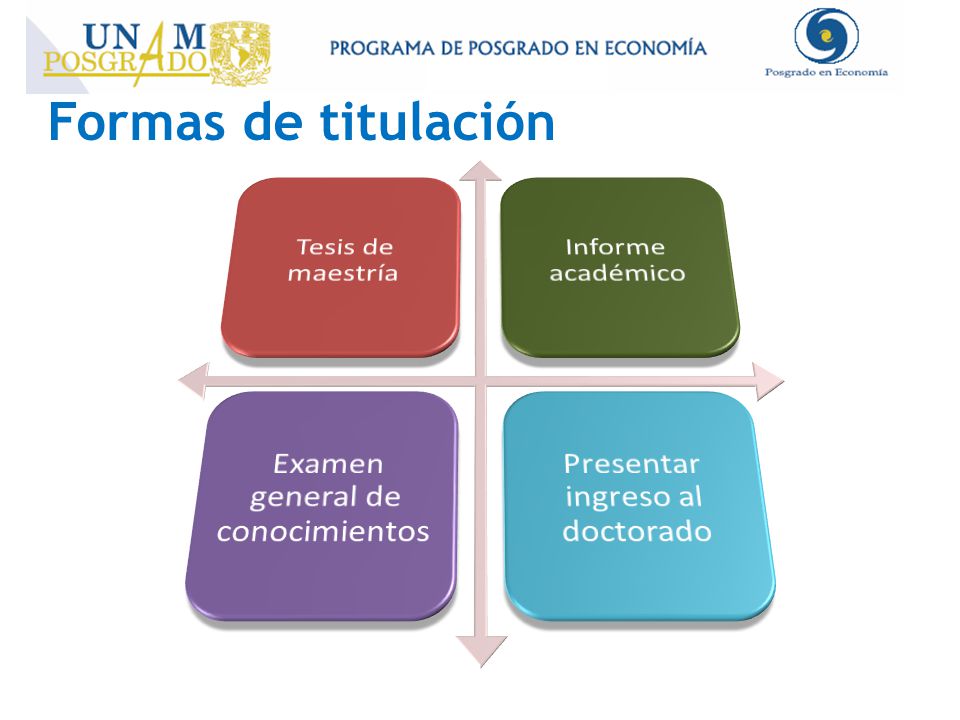 UNAM POSGRADO

PROGRAMA DE POSGRADO EN ECONOMÍA

Posgrado en Economía

Formas de titulación

Tesis de maestría

Informe académico

Examen general de conocimientos

Presentar ingreso al doctorado